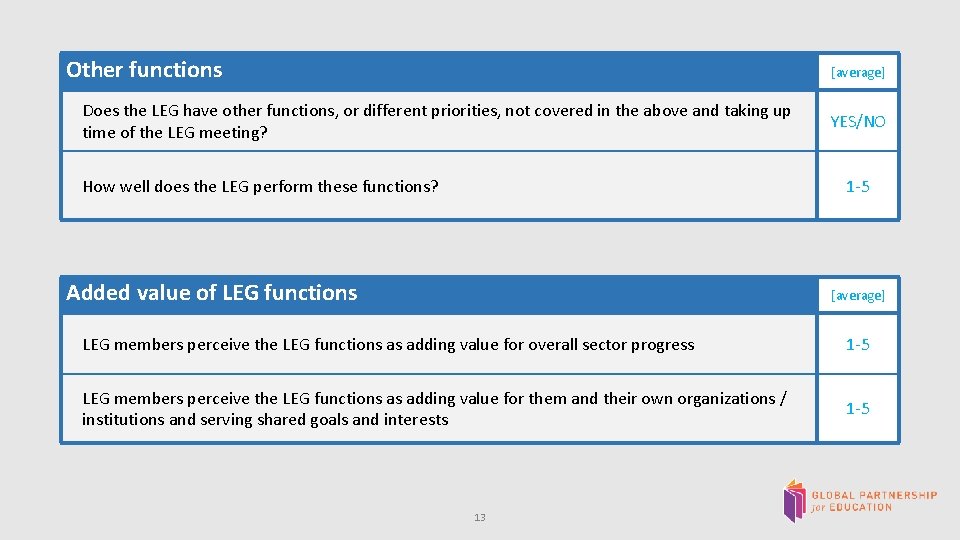 | Other functions | [average] |
|---|---|
| Does the LEG have other functions, or different priorities, not covered in the above and taking up time of the LEG meeting? | YES/NO |
| How well does the LEG perform these functions? | 1-5 |

| Added value of LEG functions | [average] |
|---|---|
| LEG members perceive the LEG functions as adding value for overall sector progress | 1-5 |
| LEG members perceive the LEG functions as adding value for them and their own organizations / institutions and serving shared goals and interests | 1-5 |

13

GLOBAL PARTNERSHIP for EDUCATION